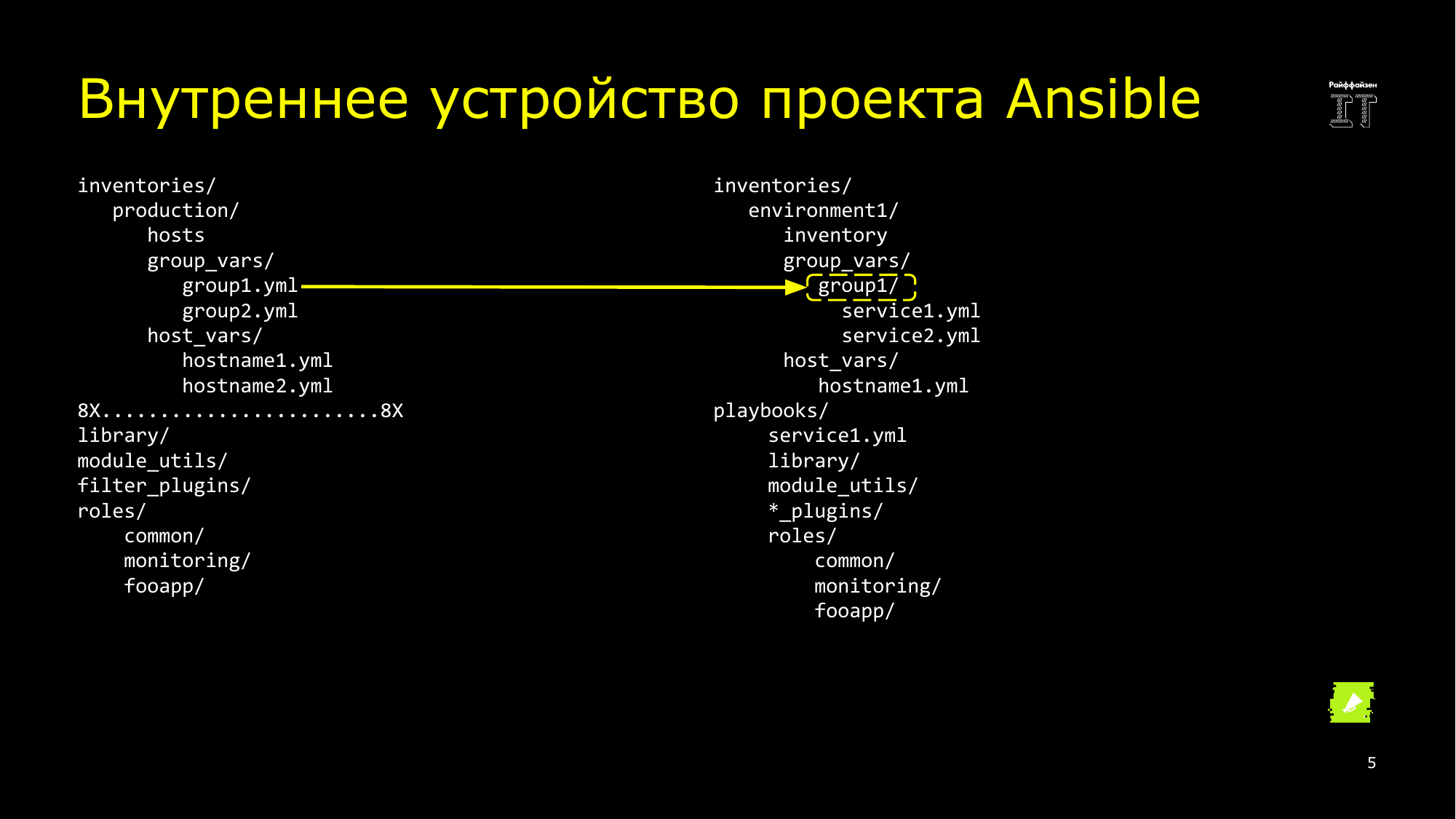 Внутреннее устройство проекта Ansible

Райффайзен IT

inventories/
production/
hosts
group_vars/
group1.yml
group2.yml
host_vars/
hostname1.yml
hostname2.yml
8X........................8X
library/
module_utils/
filter_plugins/
roles/
common/
monitoring/
fooapp/

inventories/
environment1/
inventory
group_vars/
group1/
service1.yml
service2.yml
host_vars/
hostname1.yml
playbooks/
service1.yml
library/
module_utils/
*_plugins/
roles/
common/
monitoring/
fooapp/

5